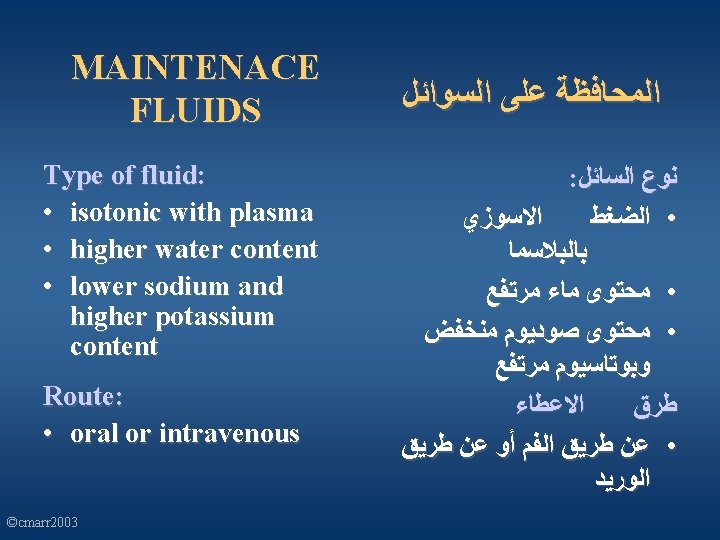 MAINTENACE FLUIDS

Type of fluid:
• isotonic with plasma
• higher water content
• lower sodium and higher potassium content

Route:
• oral or intravenous

المحافظة على السوائل

نوع السائل:
• الضغط الاسوزي بالبلاسما
• محتوى ماء مرتفع
• محتوى صوديوم منخفض وبوتاسيوم مرتفع

طرق الاعطاء
• عن طريق الفم أو عن طريق الوريد

©cmarr2003